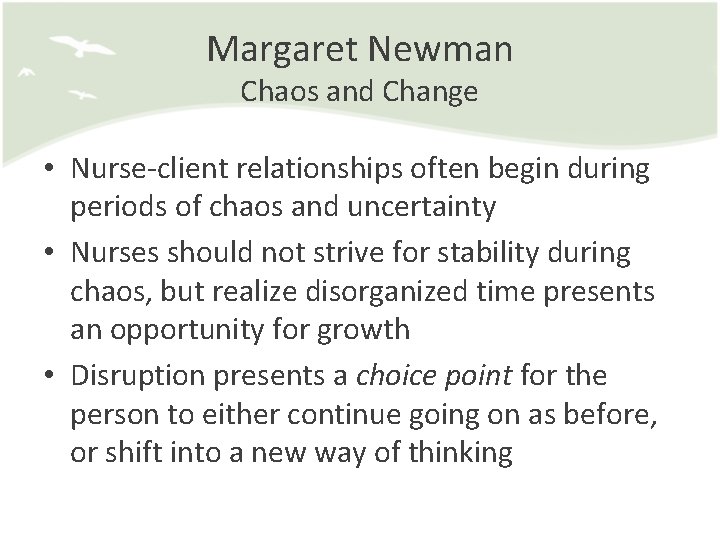 Margaret Newman
Chaos and Change

• Nurse-client relationships often begin during periods of chaos and uncertainty
• Nurses should not strive for stability during chaos, but realize disorganized time presents an opportunity for growth
• Disruption presents a choice point for the person to either continue going on as before, or shift into a new way of thinking